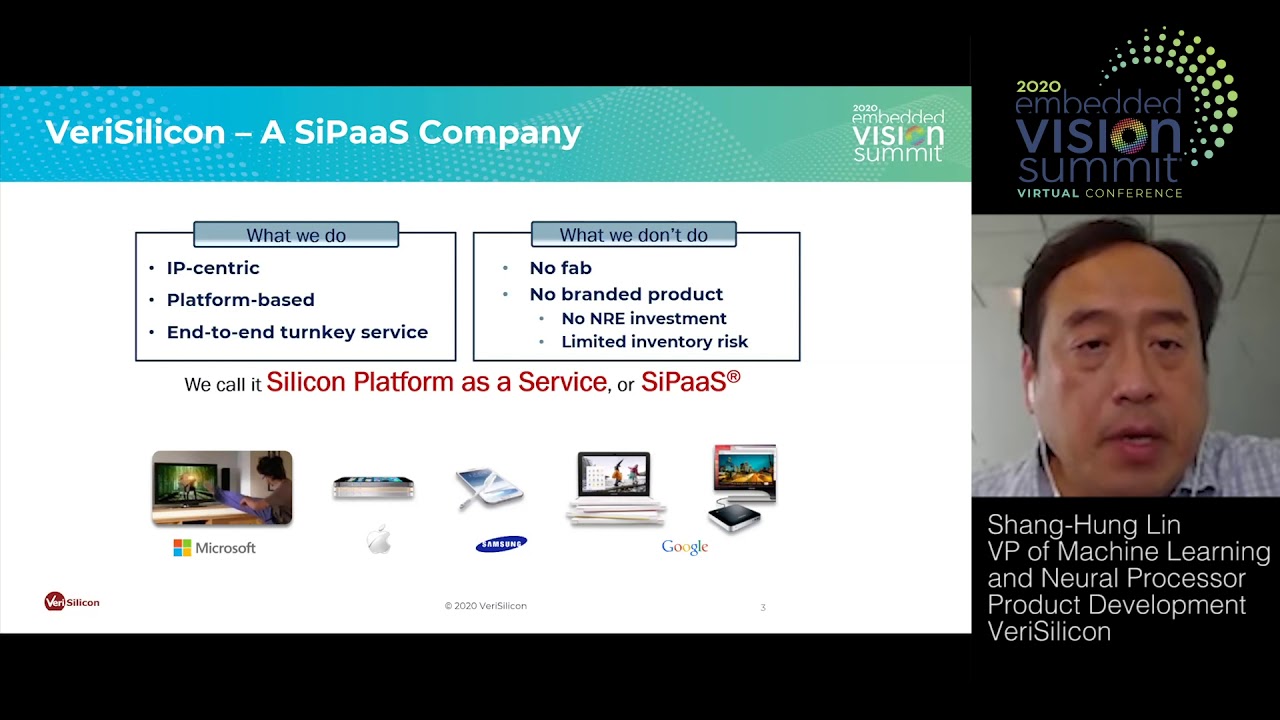 VeriSilicon – A SiPaaS Company

2020 embedded VISION summit

What we do
• IP-centric
• Platform-based
• End-to-end turnkey service

What we don't do
• No fab
• No branded product
• No NRE investment
• Limited inventory risk

We call it Silicon Platform as a Service, or SiPaaS®

Microsoft

SAMSUNG

Google

VeriSilicon

© 2020 VeriSilicon

3

2020 embedded VISION summit VIRTUAL CONFERENCE

Shang-Hung Lin
VP of Machine Learning and Neural Processor Product Development
VeriSilicon